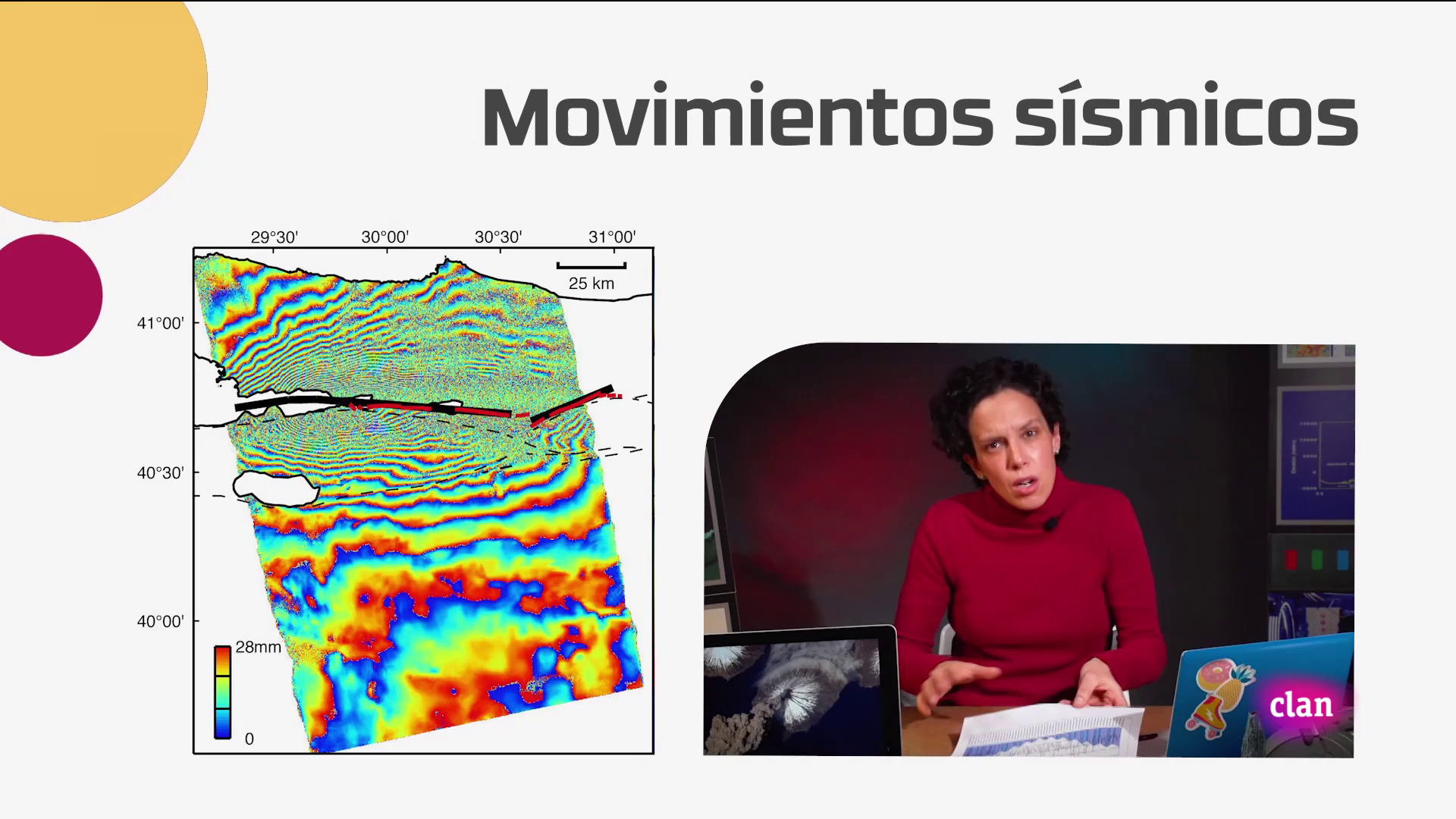 Movimientos sísmicos

29°30'
30°00'
30°30'
31°00'
25 km
41°00'
40°30'
40°00'
28mm
0

clan